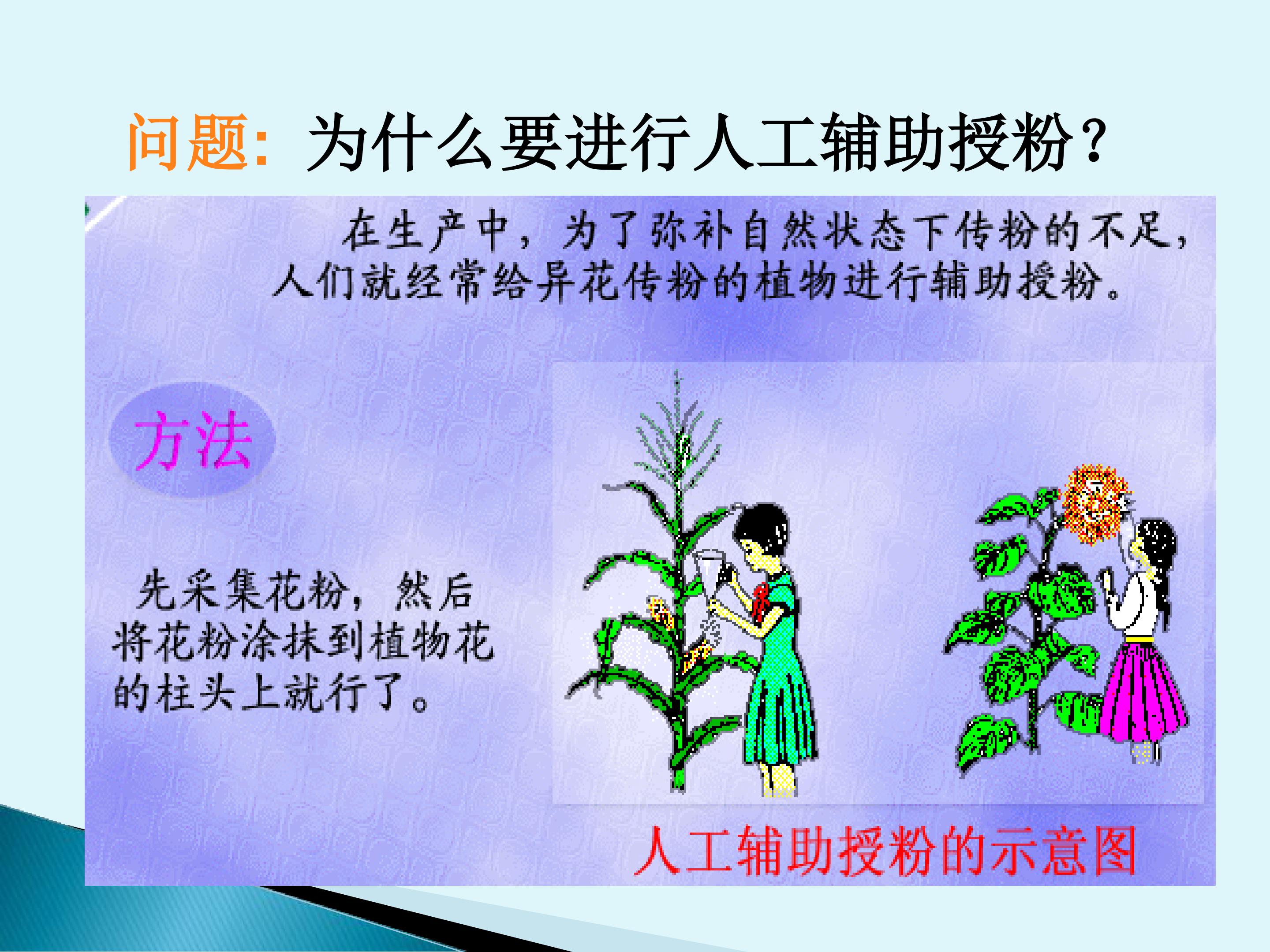 问题：为什么要进行人工辅助授粉？

在生产中，为了弥补自然状态下传粉的不足，人们就经常给异花传粉的植物进行辅助授粉。

方法

先采集花粉，然后将花粉涂抹到植物花的柱头上就行了。

人工辅助授粉的示意图